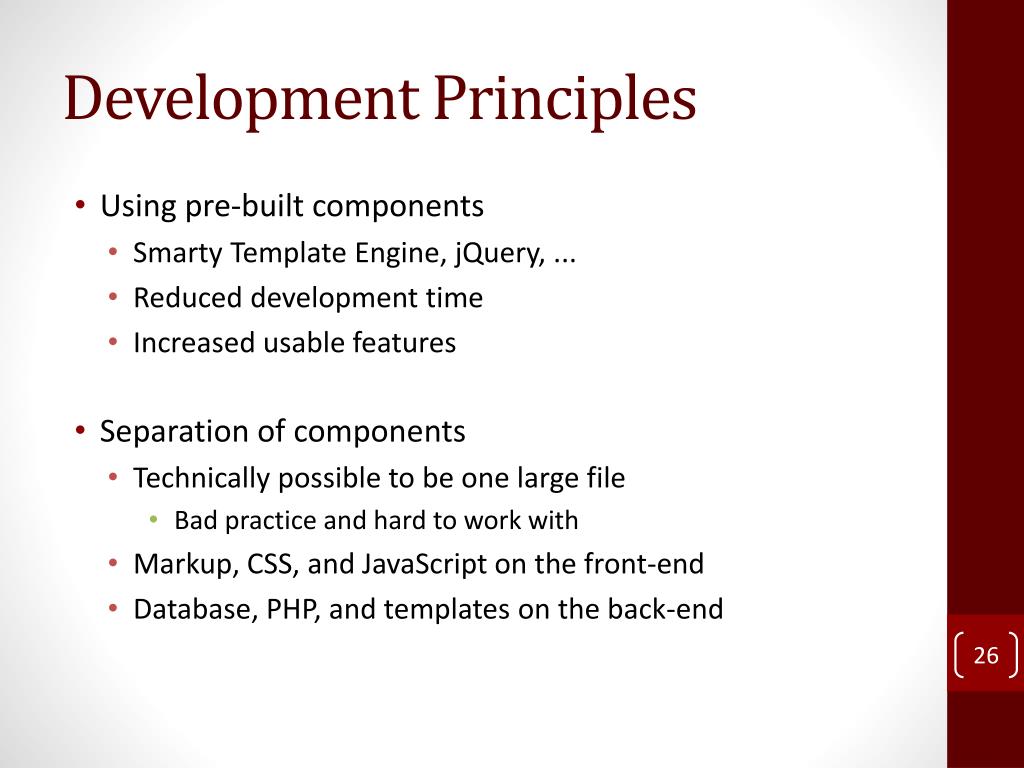 Development Principles

• Using pre-built components
  • Smarty Template Engine, jQuery, ...
  • Reduced development time
  • Increased usable features

• Separation of components
  • Technically possible to be one large file
    • Bad practice and hard to work with
  • Markup, CSS, and JavaScript on the front-end
  • Database, PHP, and templates on the back-end

26